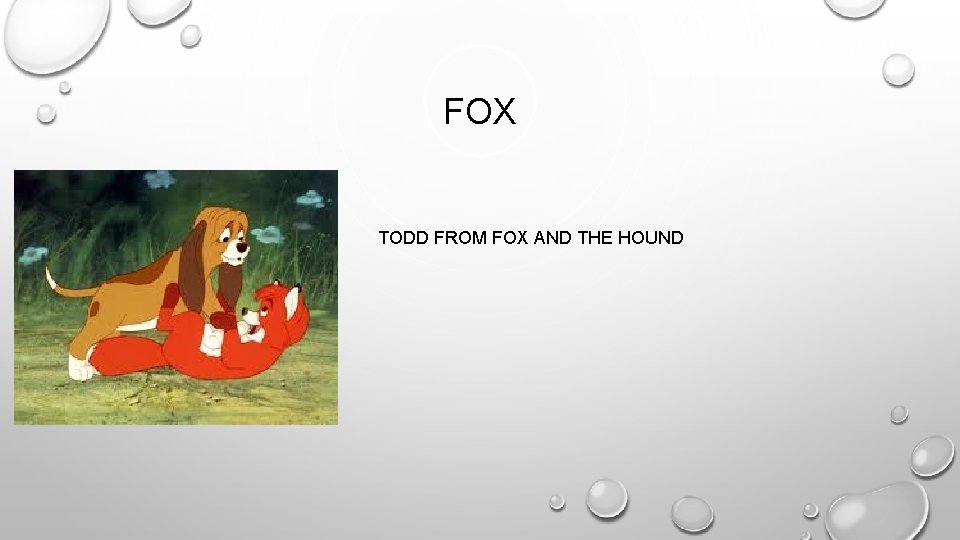 FOX

TODD FROM FOX AND THE HOUND